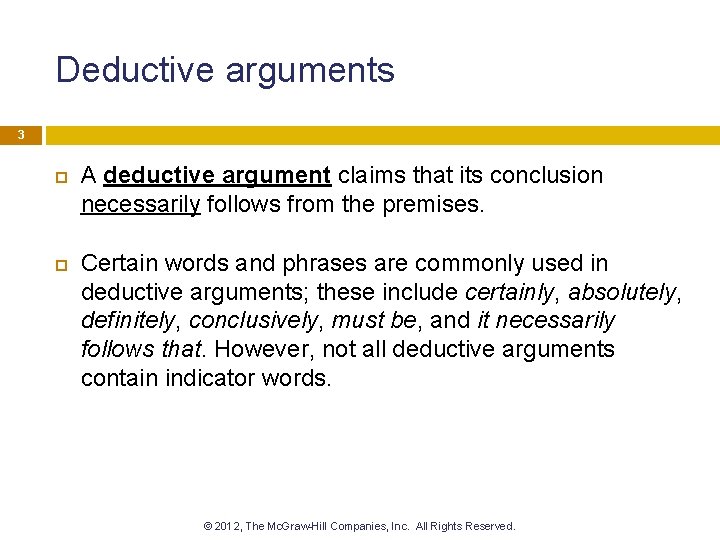 Deductive arguments

3

A deductive argument claims that its conclusion necessarily follows from the premises.

Certain words and phrases are commonly used in deductive arguments; these include certainly, absolutely, definitely, conclusively, must be, and it necessarily follows that. However, not all deductive arguments contain indicator words.

© 2012, The McGraw-Hill Companies, Inc. All Rights Reserved.